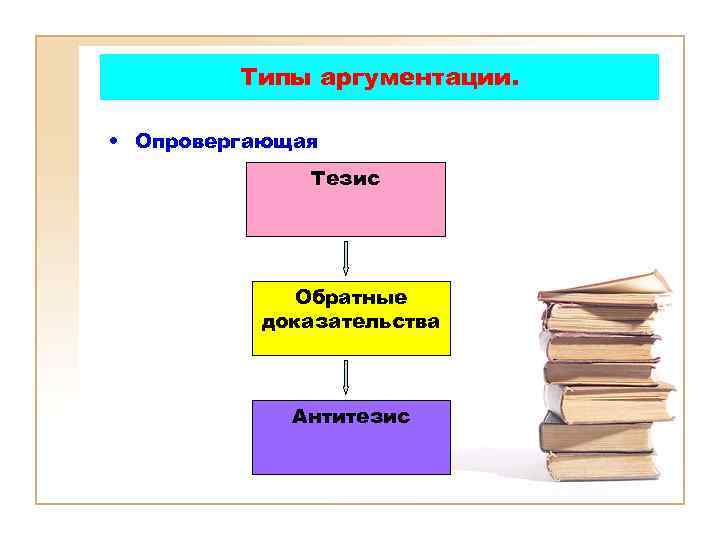 Типы аргументации.

• Опровергающая

Тезис

Обратные доказательства

Антитезис